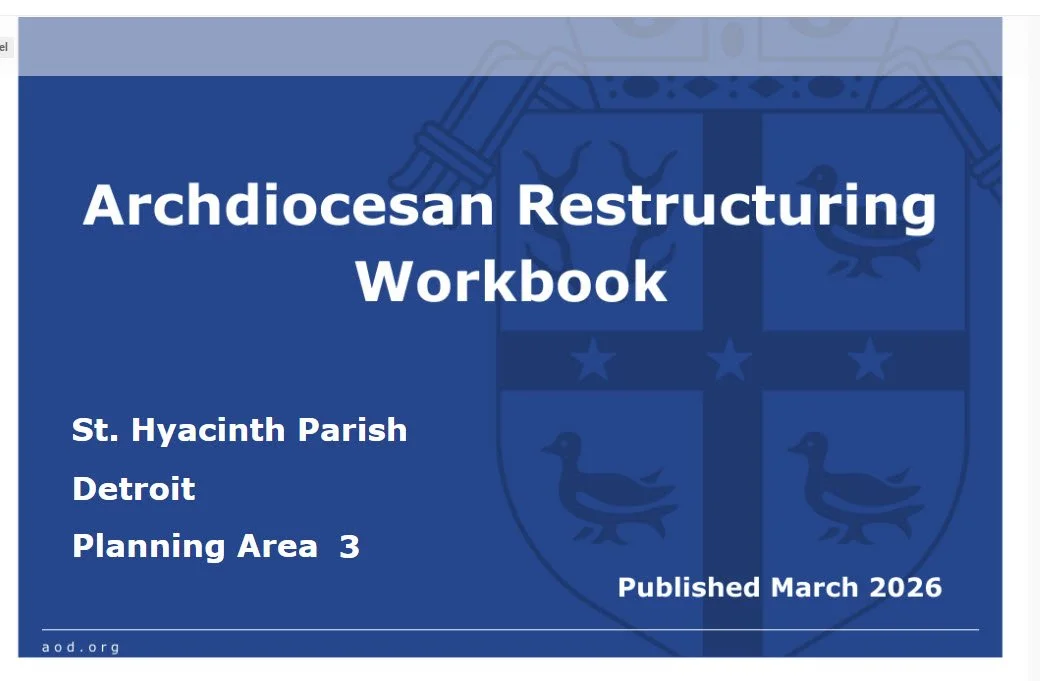 el

Archdiocesan Restructuring Workbook

St. Hyacinth Parish

Detroit

Planning Area 3

Published March 2026

aod.org